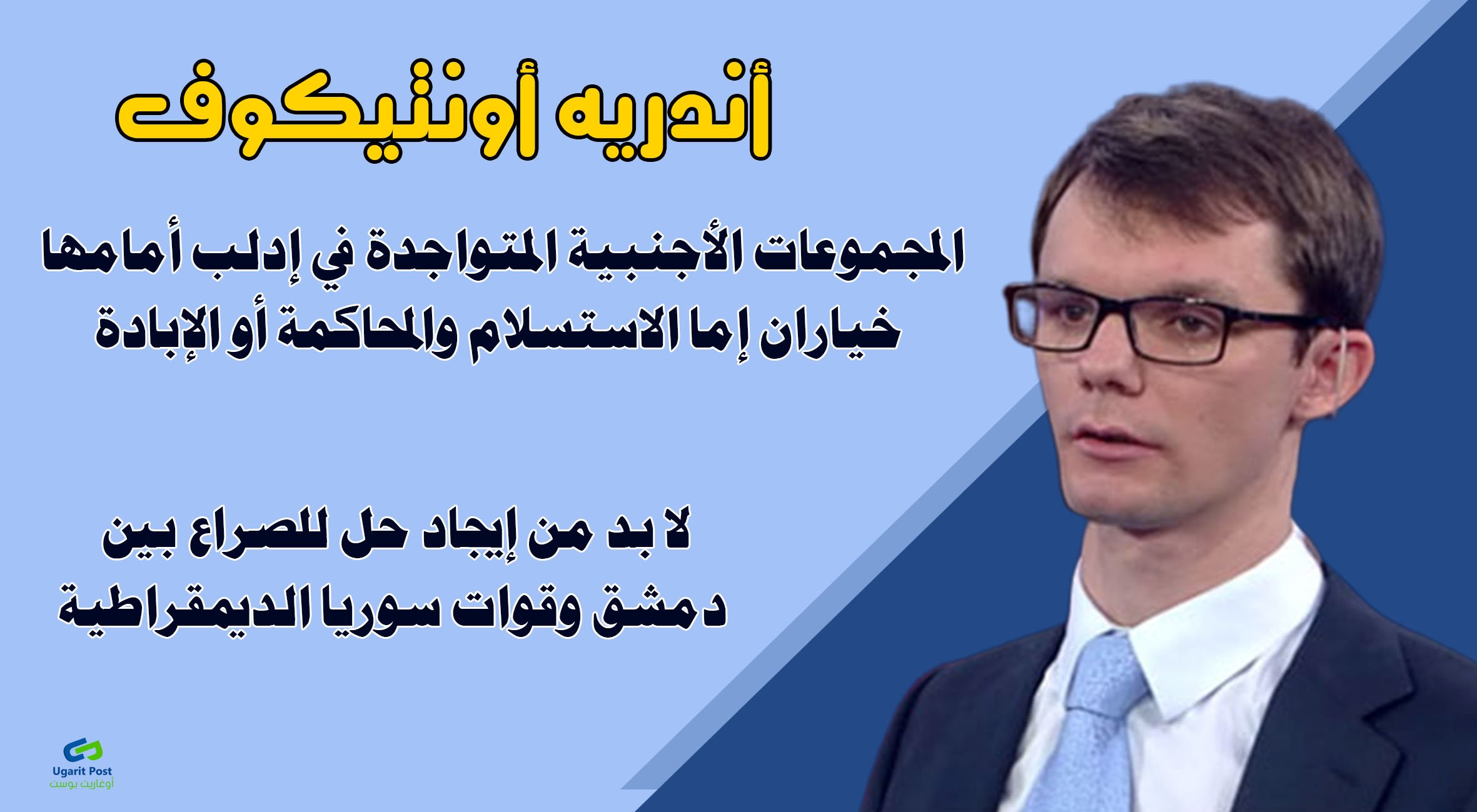 أندريه أونتيكوف

المجموعات الأجنبية المتواجدة في إدلب أمامها خياران إما الاستسلام والمحاكمة أو الإبادة

لا بد من إيجاد حل للصراع بين دمشق وقوات سوريا الديمقراطية

Ugarit Post
أوغاريت بوست